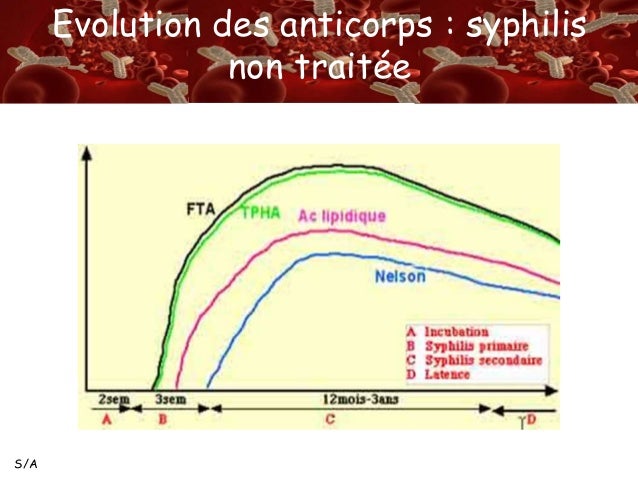 Evolution des anticorps : syphilis non traitée

FTA
TPHA
Ac lipidique
Nelson

A Incubation
B Syphilis primaire
C Syphilis secondaire
D Latence

2sem
3sem
12mois-3ans

A
B
C
D

S/A